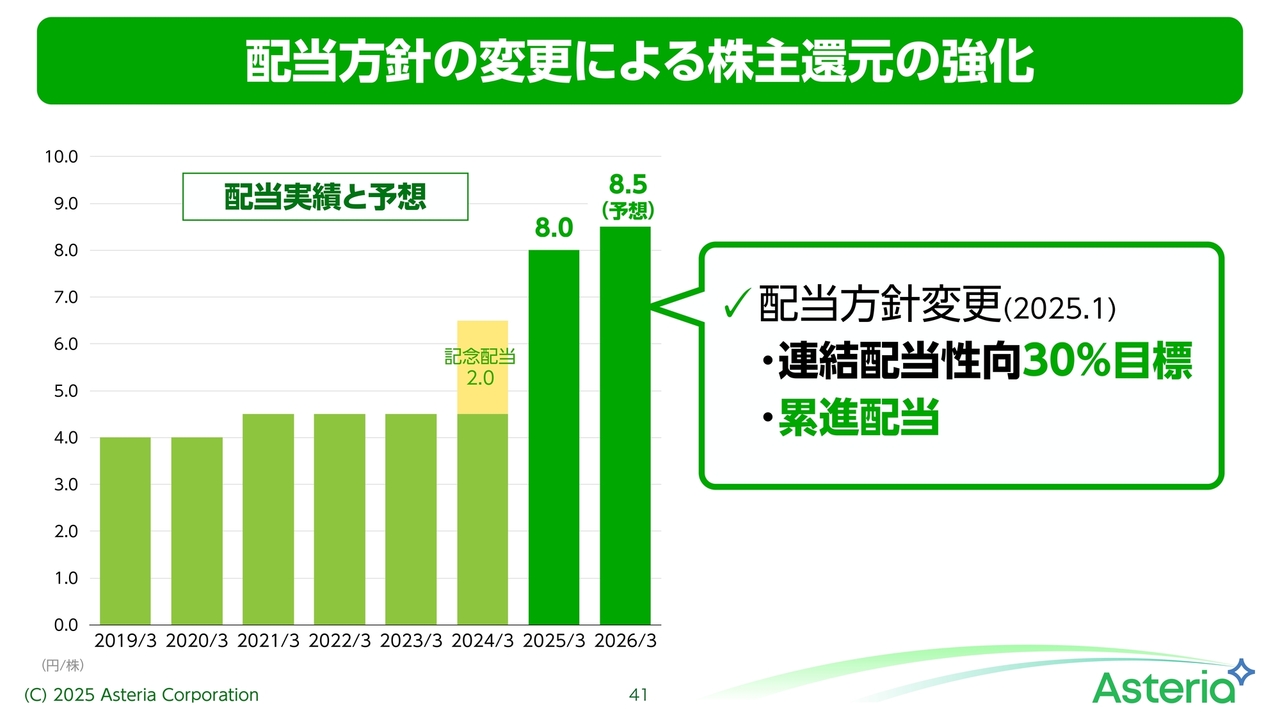 配当方針の変更による株主還元の強化

配当実績と予想

10.0
9.0
8.0
7.0
6.0
5.0
4.0
3.0
2.0
1.0
0.0

記念配当
2.0

8.0

8.5
（予想）

2019/3 2020/3 2021/3 2022/3 2023/3 2024/3 2025/3 2026/3

（円/株）

✓配当方針変更(2025.1)
・連結配当性向30%目標
・累進配当

(C) 2025 Asteria Corporation

41

Asteria